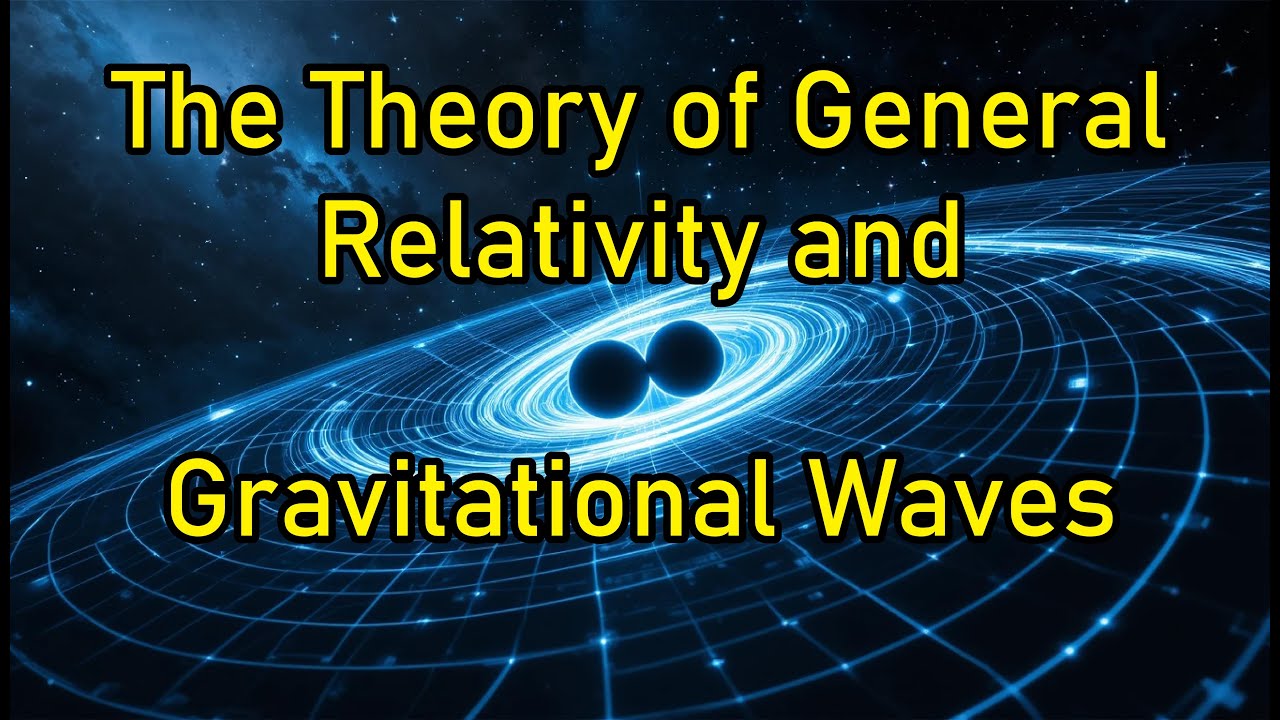 The Theory of General Relativity and

Gravitational Waves